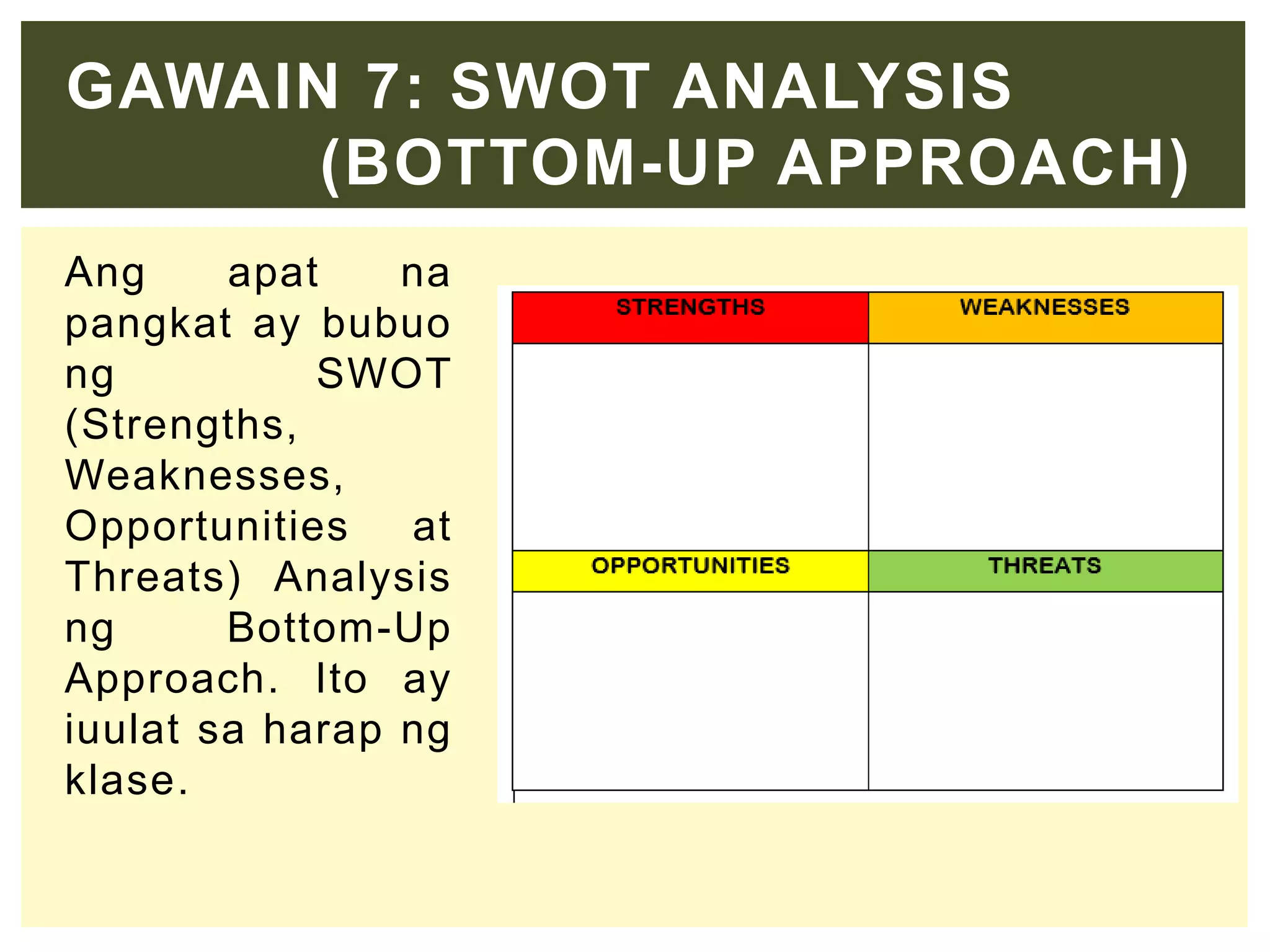 GAWAIN 7: SWOT ANALYSIS (BOTTOM-UP APPROACH)

Ang apat na pangkat ay bubuo ng SWOT (Strengths, Weaknesses, Opportunities at Threats) Analysis ng Bottom-Up Approach. Ito ay iuulat sa harap ng klase.

| STRENGTHS | WEAKNESSES |
|---|---|
| | |
| OPPORTUNITIES | THREATS |
| | |